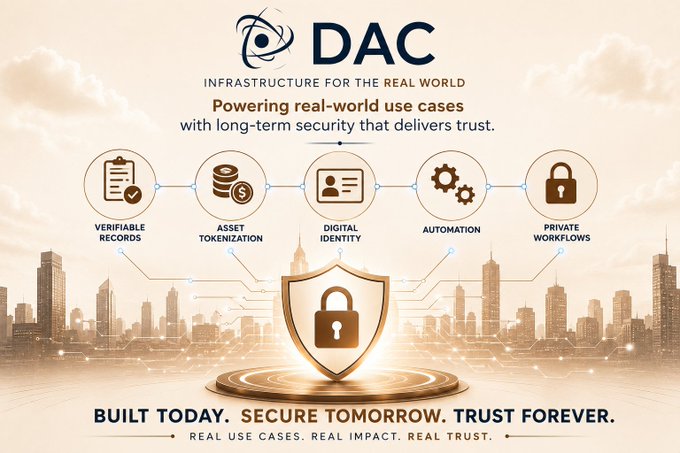 DAC

INFRASTRUCTURE FOR THE REAL WORLD

Powering real-world use cases
with long-term security that delivers trust.

VERIFIABLE RECORDS

ASSET TOKENIZATION

DIGITAL IDENTITY

AUTOMATION

PRIVATE WORKFLOWS

BUILT TODAY. SECURE TOMORROW. TRUST FOREVER.

REAL USE CASES. REAL IMPACT. REAL TRUST.